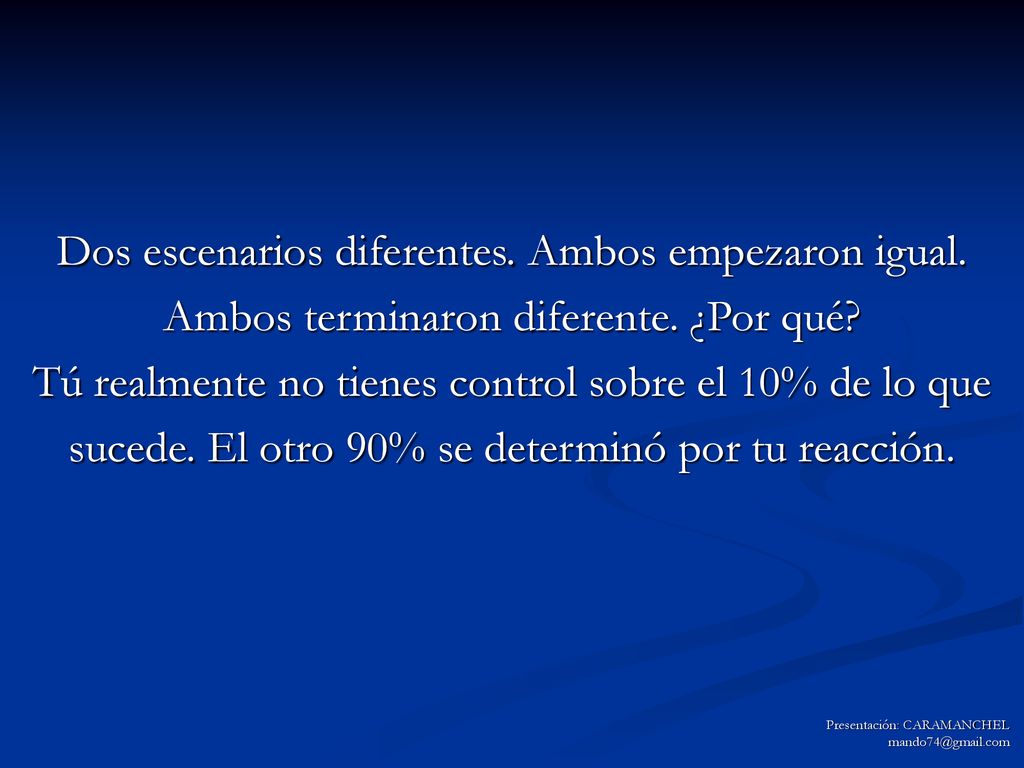 Dos escenarios diferentes. Ambos empezaron igual. Ambos terminaron diferente. ¿Por qué?
Tú realmente no tienes control sobre el 10% de lo que sucede. El otro 90% se determinó por tu reacción.

Presentación: CARAMANCHEL
mando74@gmail.com